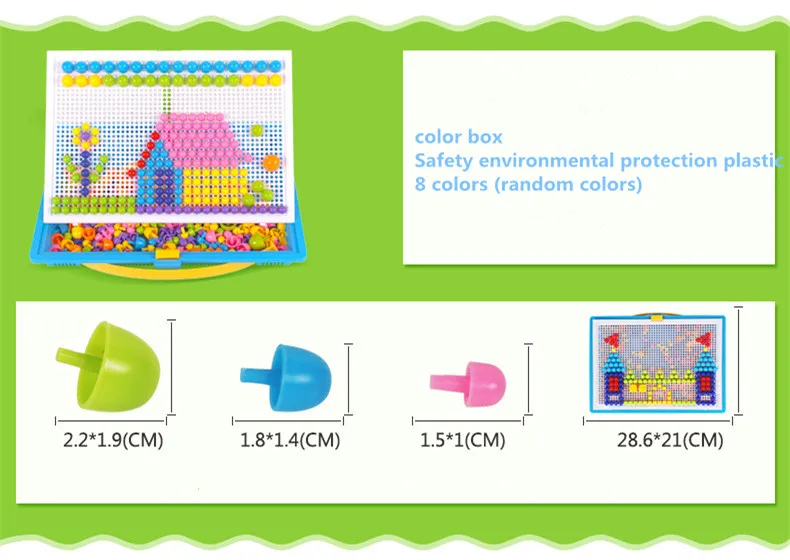 color box
Safety environmental protection plastic
8 colors (random colors)

2.2*1.9(CM)

1.8*1.4(CM)

1.5*1(CM)

28.6*21(CM)